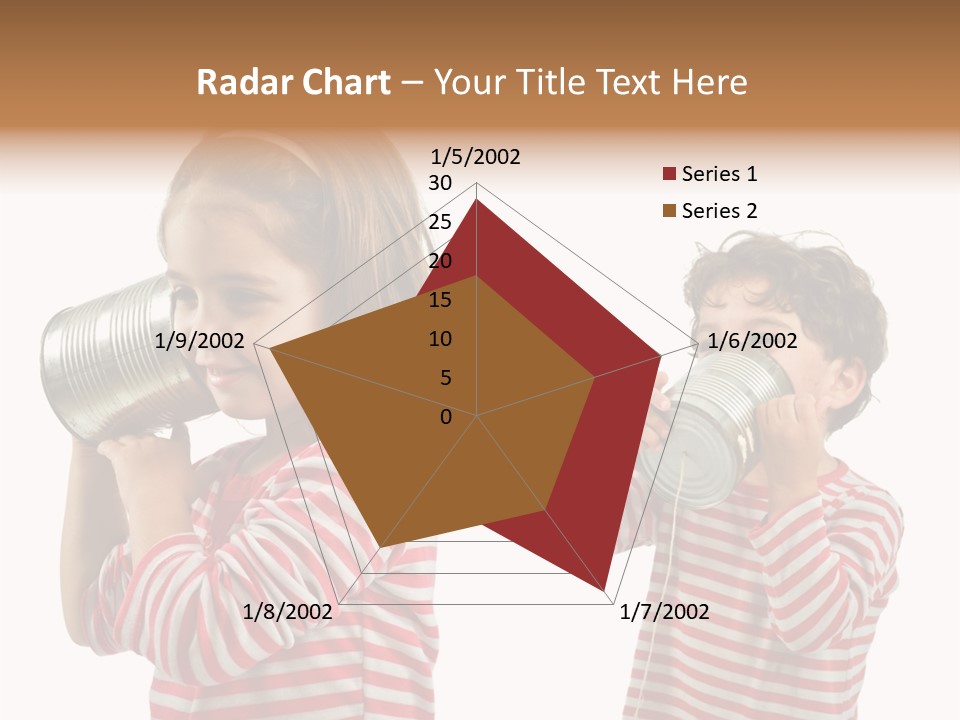 Radar Chart – Your Title Text Here

1/5/2002
30
25
20
15
10
5
0
1/6/2002
1/7/2002
1/8/2002
1/9/2002

Series 1
Series 2